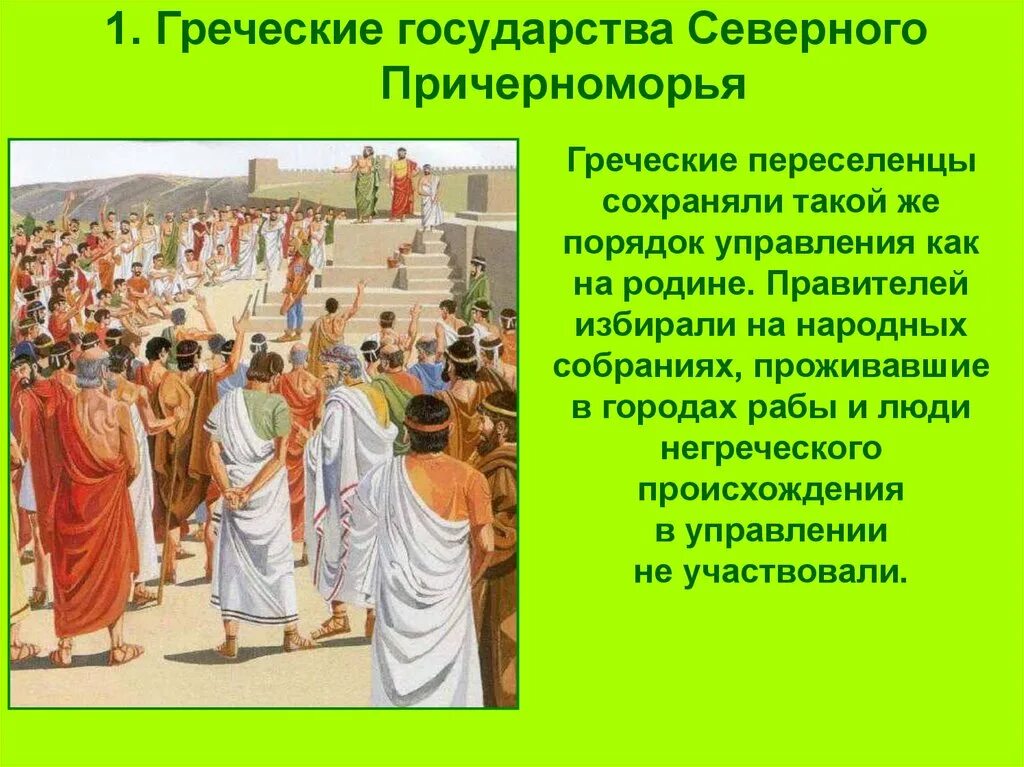 1. Греческие государства Северного Причерноморья

Греческие переселенцы сохраняли такой же порядок управления как на родине. Правителей избирали на народных собраниях, проживавшие в городах рабы и люди негреческого происхождения в управлении не участвовали.